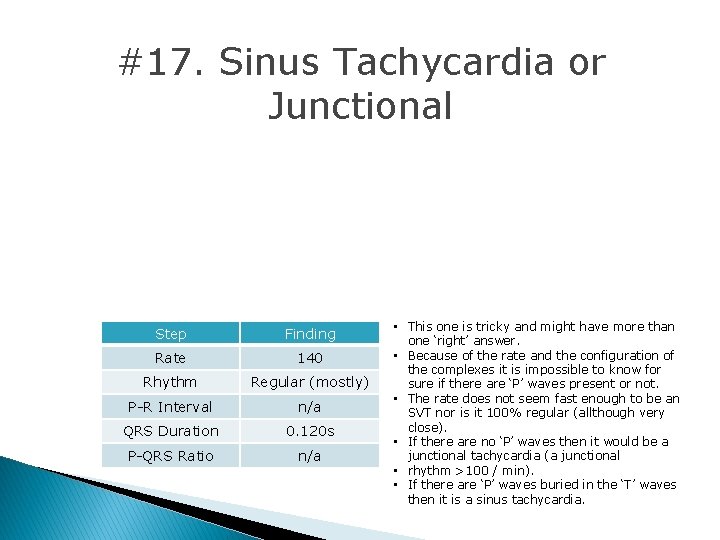 #17. Sinus Tachycardia or Junctional

| Step | Finding |
|---|---|
| Rate | 140 |
| Rhythm | Regular (mostly) |
| P-R Interval | n/a |
| QRS Duration | 0.120s |
| P-QRS Ratio | n/a |

• This one is tricky and might have more than one 'right' answer.
• Because of the rate and the configuration of the complexes it is impossible to know for sure if there are 'P' waves present or not.
• The rate does not seem fast enough to be an SVT nor is it 100% regular (allthough very close).
• If there are no 'P' waves then it would be a junctional tachycardia (a junctional
• rhythm >100 / min).
• If there are 'P' waves buried in the 'T' waves then it is a sinus tachycardia.